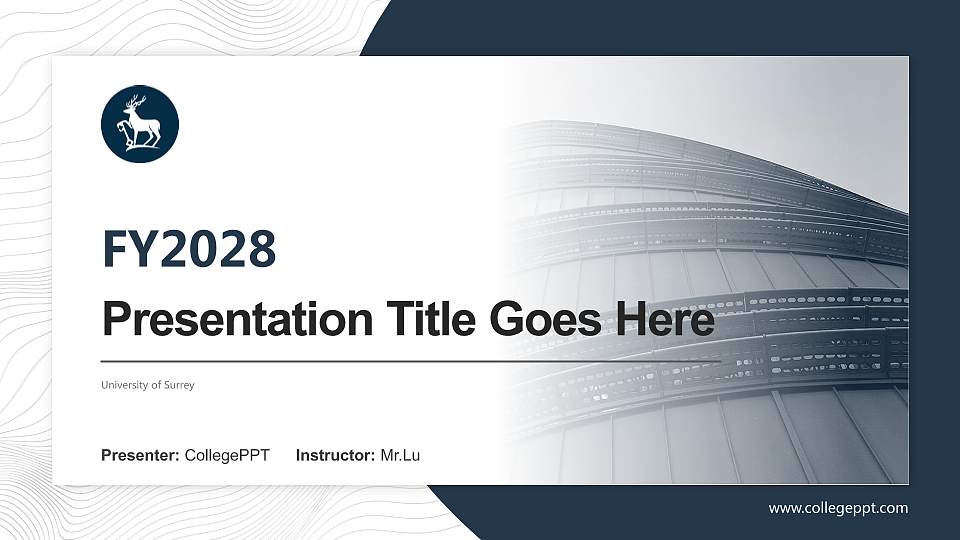 FY2028

Presentation Title Goes Here

University of Surrey

Presenter: CollegePPT Instructor: Mr.Lu

www.collegeppt.com